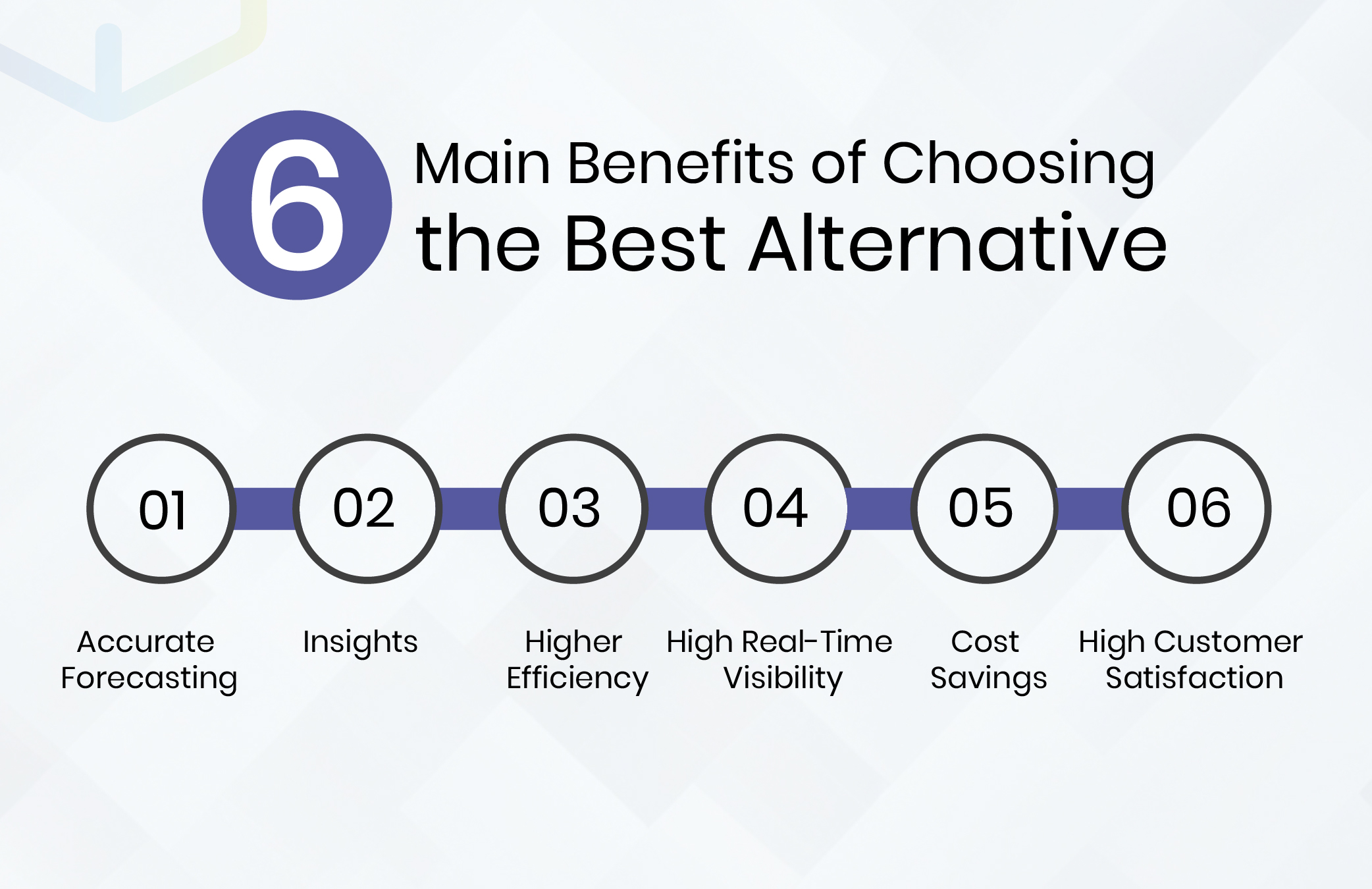 6 Main Benefits of Choosing the Best Alternative

01
Accurate Forecasting

02
Insights

03
Higher Efficiency

04
High Real-Time Visibility

05
Cost Savings

06
High Customer Satisfaction